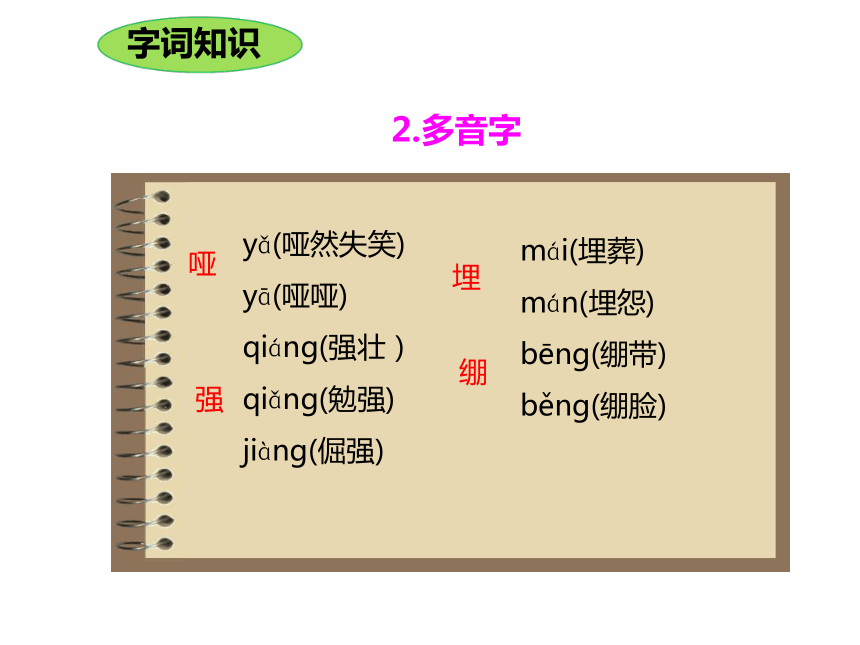 字词知识

2.多音字

哑 yǎ(哑然失笑)
yā(哑哑)

强 qiáng(强壮 )
qiǎng(勉强)
jiàng(倔强)

埋 mái(埋葬)
mán(埋怨)

绷 bēng(绷带)
běng(绷脸)